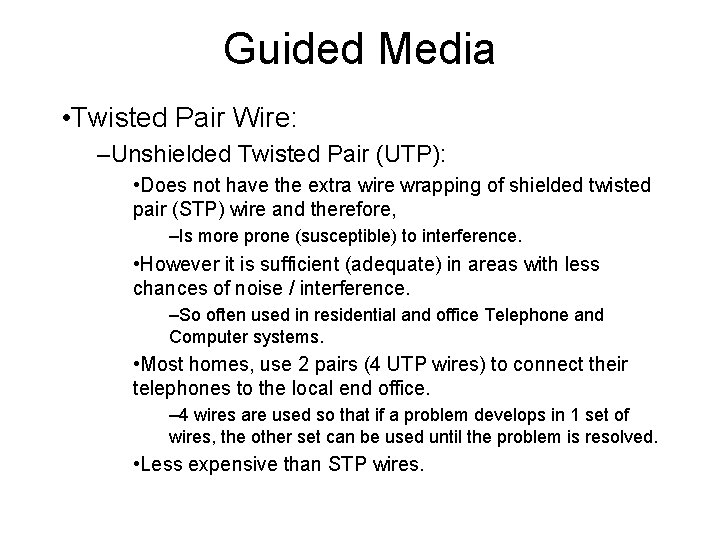 Guided Media

•Twisted Pair Wire:

–Unshielded Twisted Pair (UTP):

•Does not have the extra wire wrapping of shielded twisted pair (STP) wire and therefore,

–Is more prone (susceptible) to interference.

•However it is sufficient (adequate) in areas with less chances of noise / interference.

–So often used in residential and office Telephone and Computer systems.

•Most homes, use 2 pairs (4 UTP wires) to connect their telephones to the local end office.

–4 wires are used so that if a problem develops in 1 set of wires, the other set can be used until the problem is resolved.

•Less expensive than STP wires.